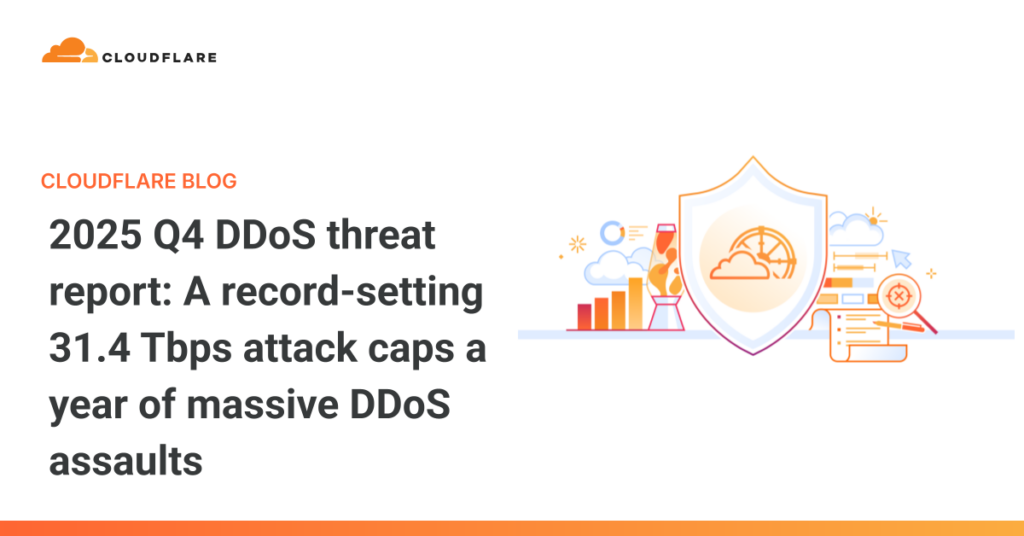 CLOUDFLARE

CLOUDFLARE BLOG

2025 Q4 DDoS threat report: A record-setting 31.4 Tbps attack caps a year of massive DDoS assaults